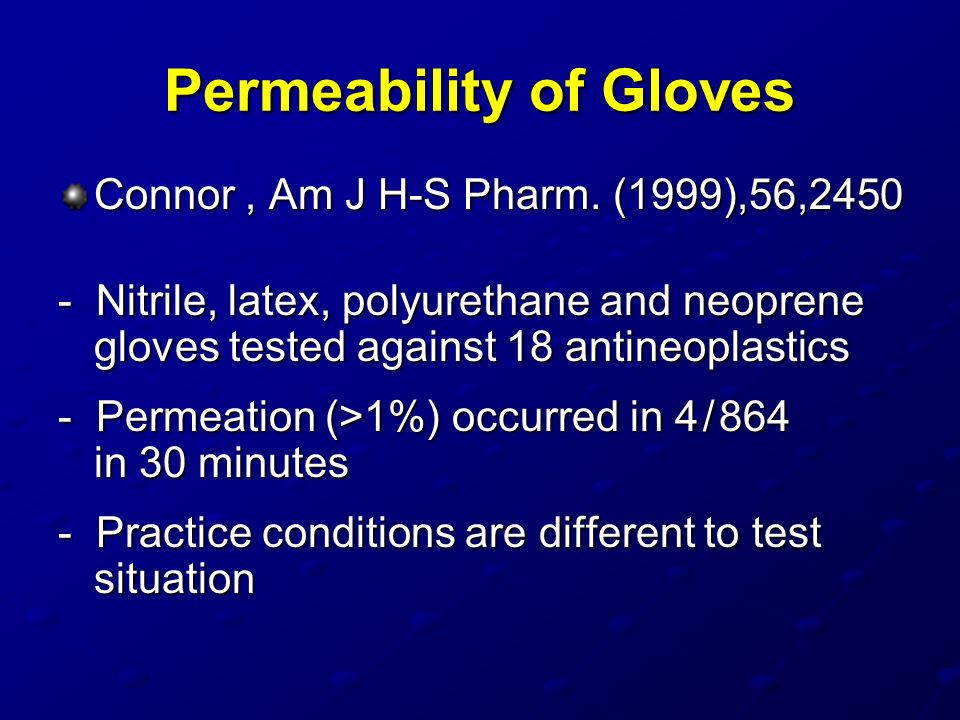 Permeability of Gloves

Connor , Am J H-S Pharm. (1999),56,2450

- Nitrile, latex, polyurethane and neoprene gloves tested against 18 antineoplastics

- Permeation (>1%) occurred in 4/864 in 30 minutes

- Practice conditions are different to test situation